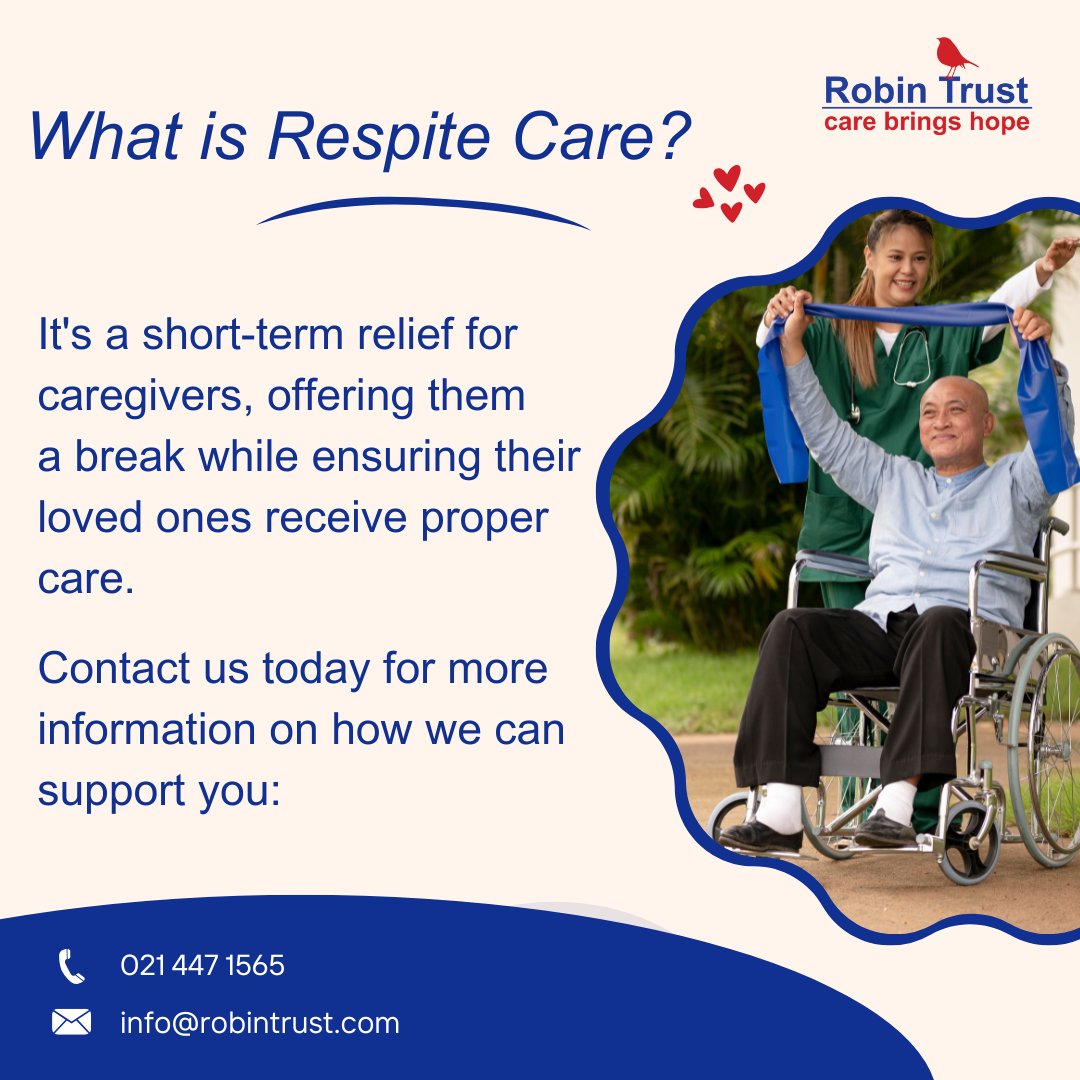 Robin Trust
care brings hope

What is Respite Care?

It's a short-term relief for caregivers, offering them a break while ensuring their loved ones receive proper care.

Contact us today for more information on how we can support you:

021 447 1565

info@robintrust.com